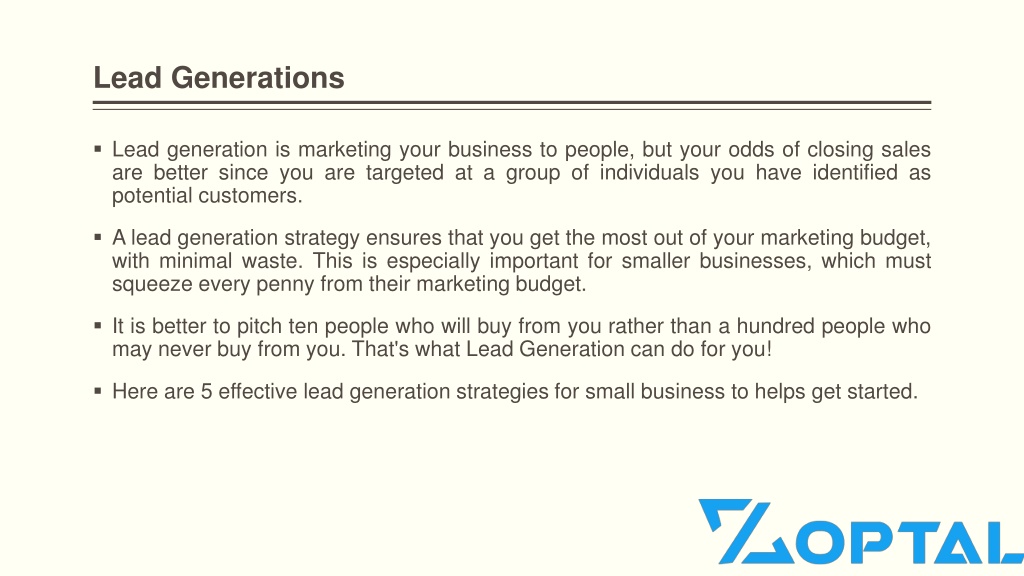 Lead Generations

▪ Lead generation is marketing your business to people, but your odds of closing sales are better since you are targeted at a group of individuals you have identified as potential customers.

▪ A lead generation strategy ensures that you get the most out of your marketing budget, with minimal waste. This is especially important for smaller businesses, which must squeeze every penny from their marketing budget.

▪ It is better to pitch ten people who will buy from you rather than a hundred people who may never buy from you. That's what Lead Generation can do for you!

▪ Here are 5 effective lead generation strategies for small business to helps get started.

ZOPTAL